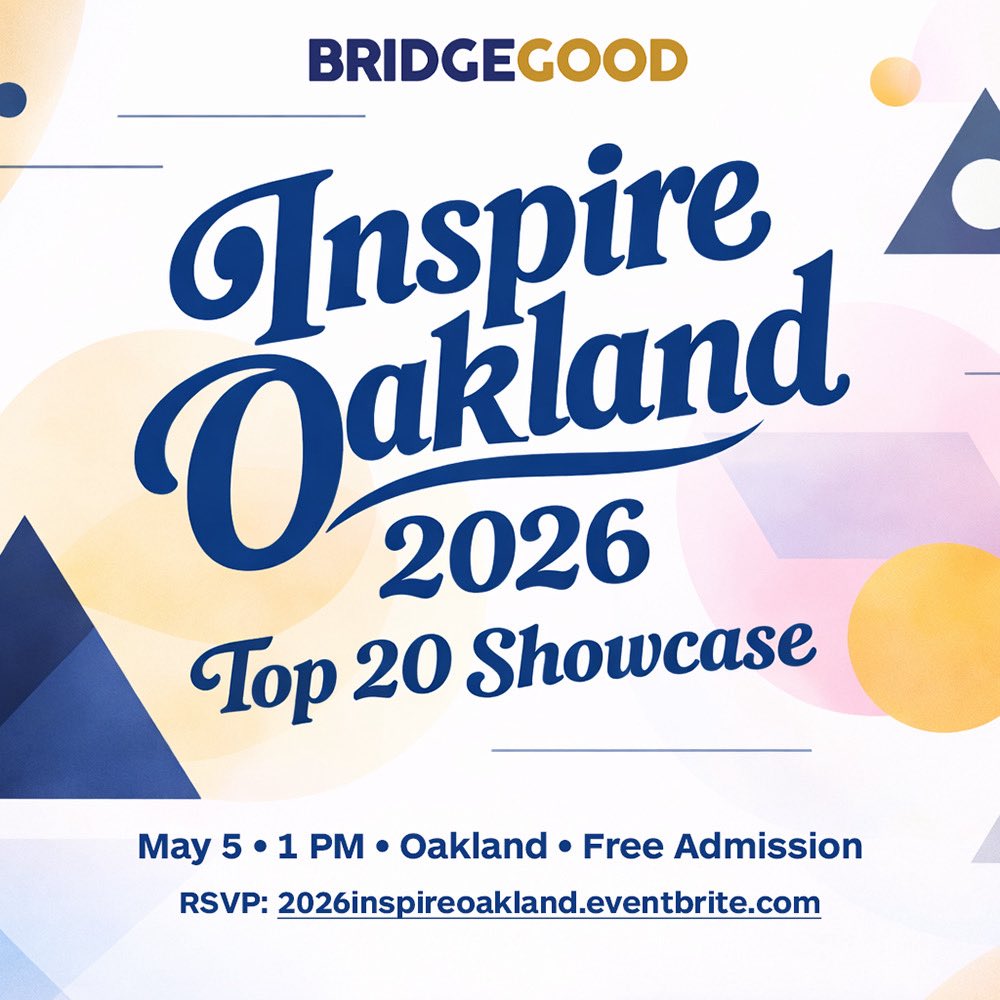 BRIDGEGOOD

Inspire Oakland 2026

Top 20 Showcase

May 5 • 1 PM • Oakland • Free Admission

RSVP: 2026inspireoakland.eventbrite.com